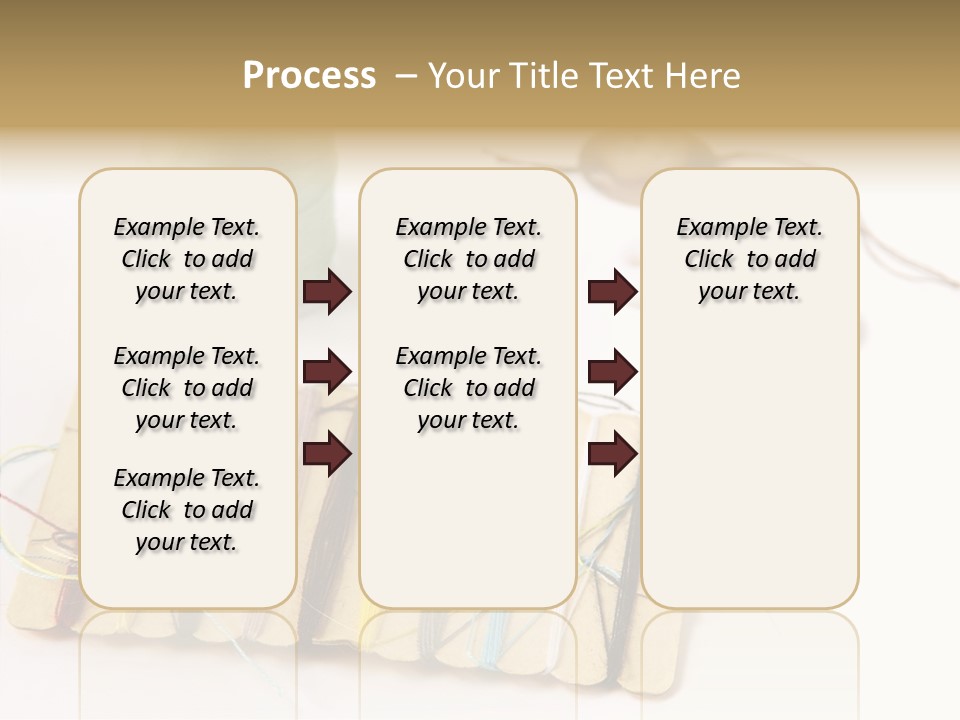 Process – Your Title Text Here

Example Text. Click to add your text.

Example Text. Click to add your text.

Example Text. Click to add your text.

Example Text. Click to add your text.

Example Text. Click to add your text.

Example Text. Click to add your text.